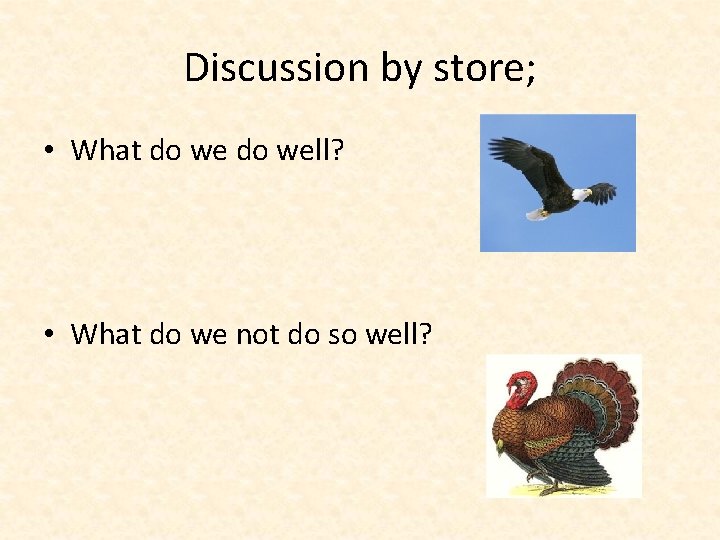 Discussion by store;

• What do we do well?

• What do we not do so well?